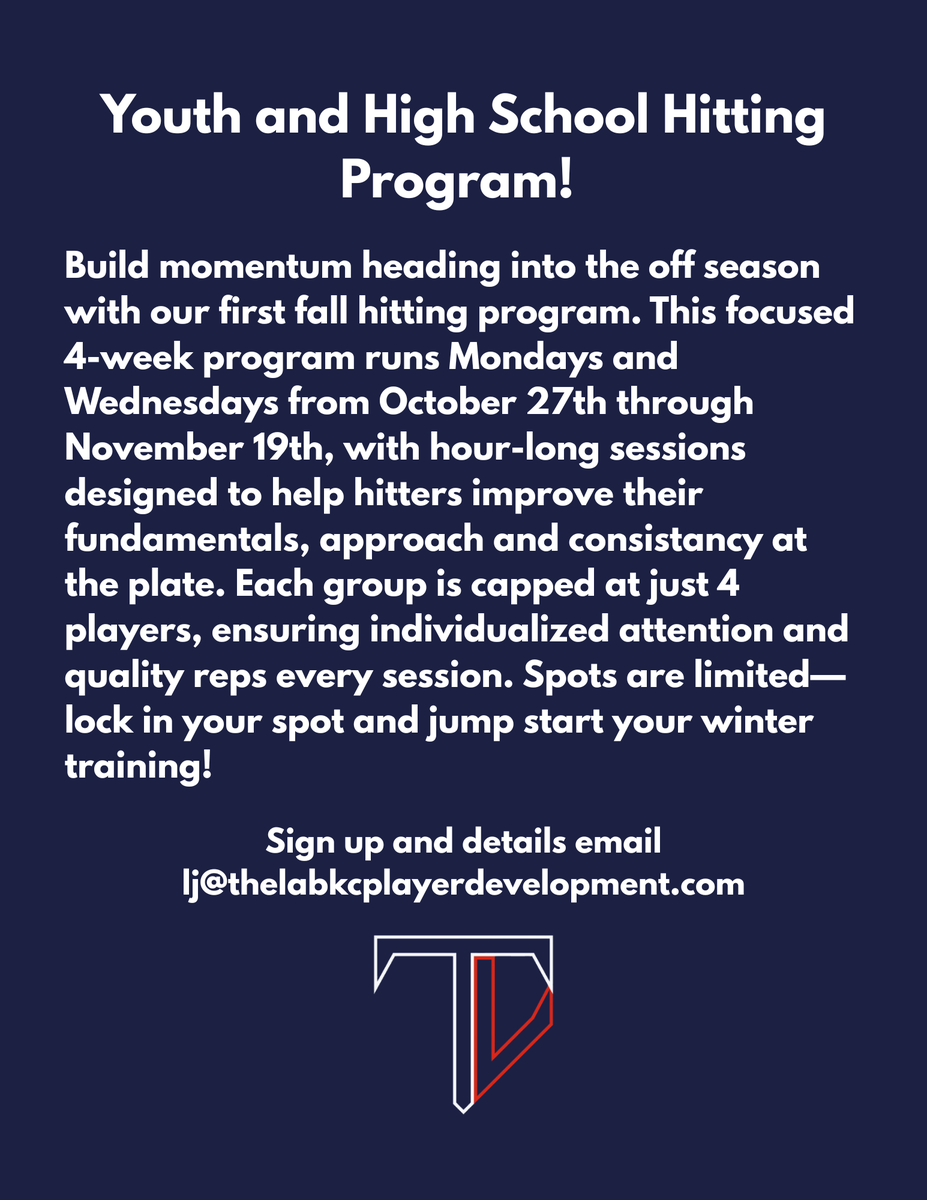 Youth and High School Hitting Program!

Build momentum heading into the off season with our first fall hitting program. This focused 4-week program runs Mondays and Wednesdays from October 27th through November 19th, with hour-long sessions designed to help hitters improve their fundamentals, approach and consistancy at the plate. Each group is capped at just 4 players, ensuring individualized attention and quality reps every session. Spots are limited—lock in your spot and jump start your winter training!

Sign up and details email lj@thelabkcplayerdevelopment.com